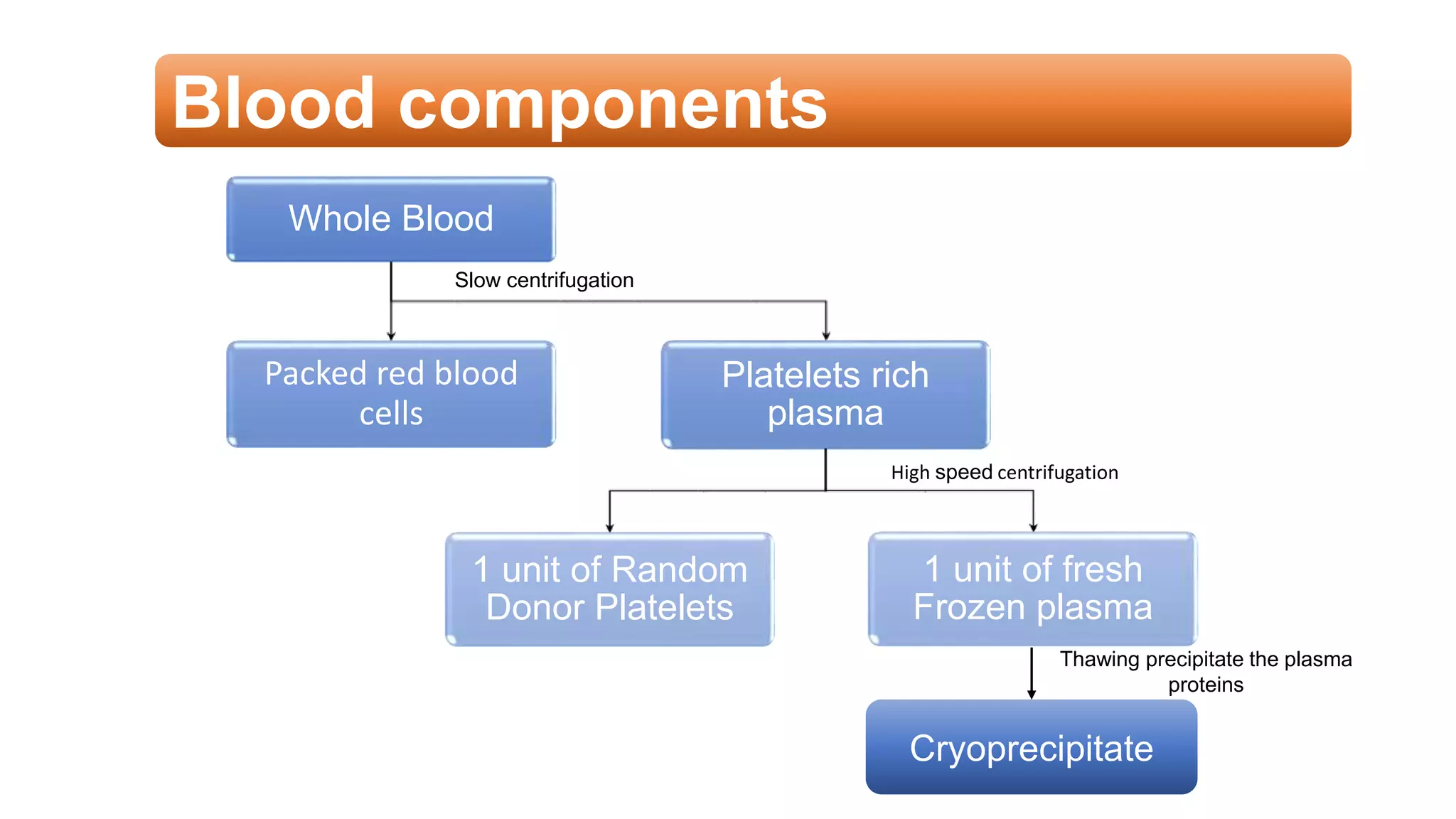 Blood components

Whole Blood

Slow centrifugation

Packed red blood cells

Platelets rich plasma

High speed centrifugation

1 unit of Random Donor Platelets

1 unit of fresh Frozen plasma

Thawing precipitate the plasma proteins

Cryoprecipitate